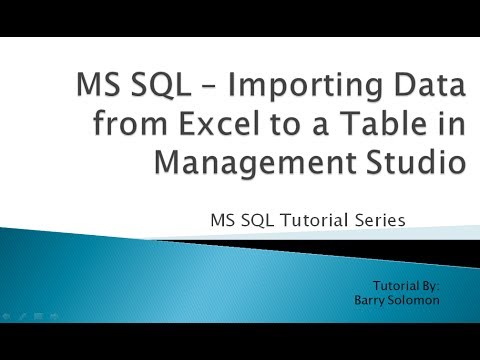 MS SQL – Importing Data from Excel to a Table in Management Studio

MS SQL Tutorial Series

Tutorial By:
Barry Solomon